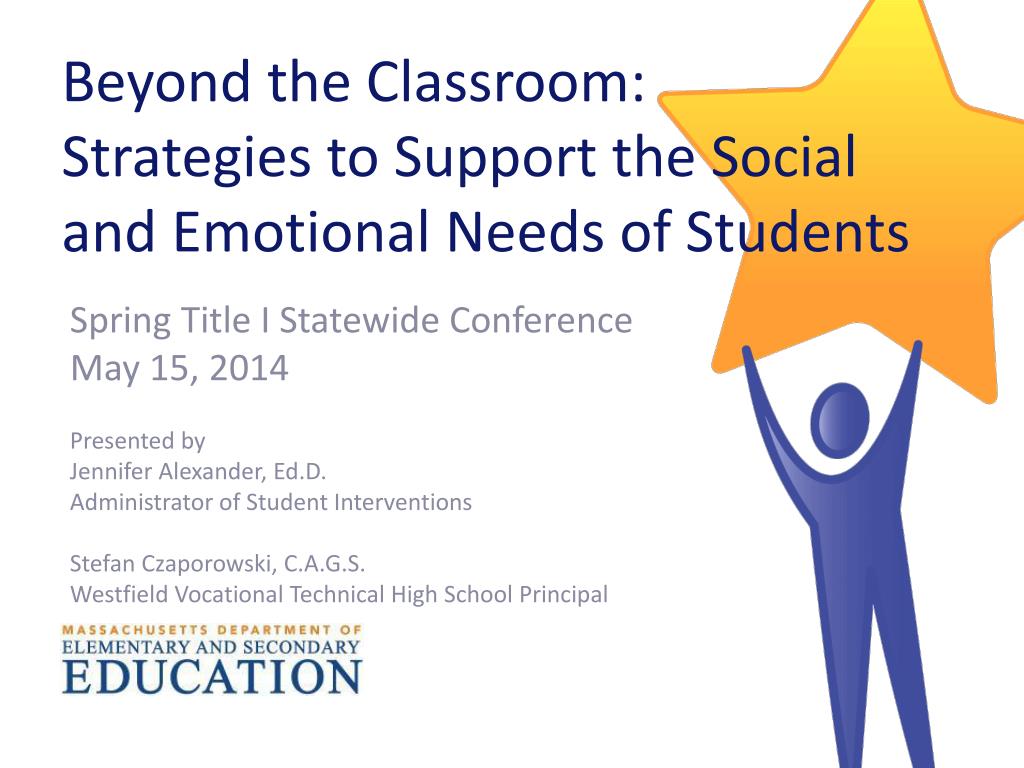 Beyond the Classroom:
Strategies to Support the Social and Emotional Needs of Students

Spring Title I Statewide Conference
May 15, 2014

Presented by
Jennifer Alexander, Ed.D.
Administrator of Student Interventions

Stefan Czaporowski, C.A.G.S.
Westfield Vocational Technical High School Principal

MASSACHUSETTS DEPARTMENT OF
ELEMENTARY AND SECONDARY
EDUCATION